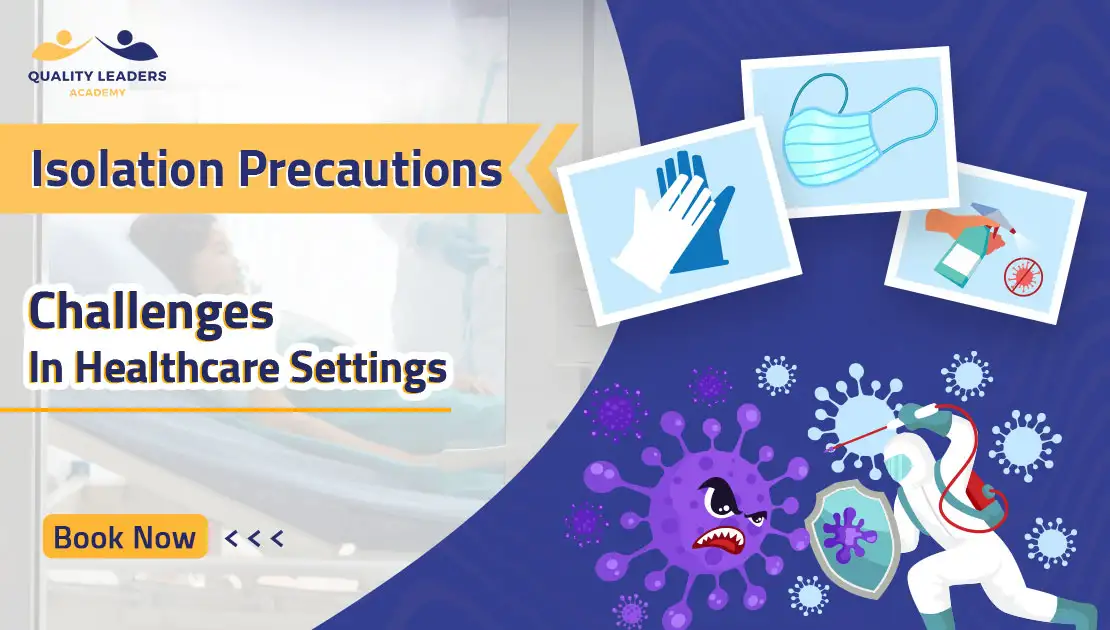 QUALITY LEADERS
ACADEMY

Isolation Precautions

Challenges
In Healthcare Settings

Book Now <<<